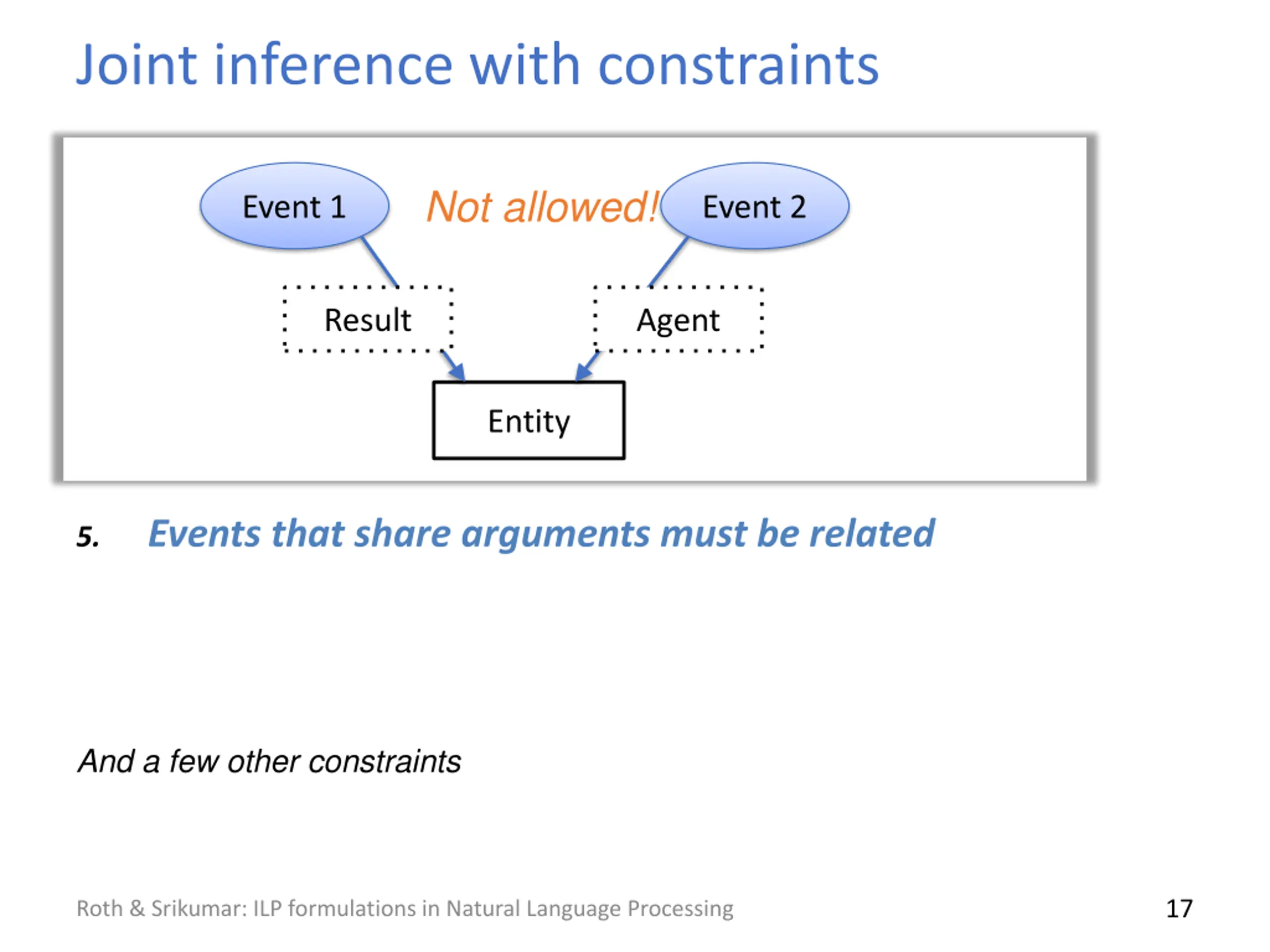 Joint inference with constraints

Event 1

Not allowed!

Event 2

Result

Agent

Entity

5. Events that share arguments must be related

And a few other constraints

Roth & Srikumar: ILP formulations in Natural Language Processing

17